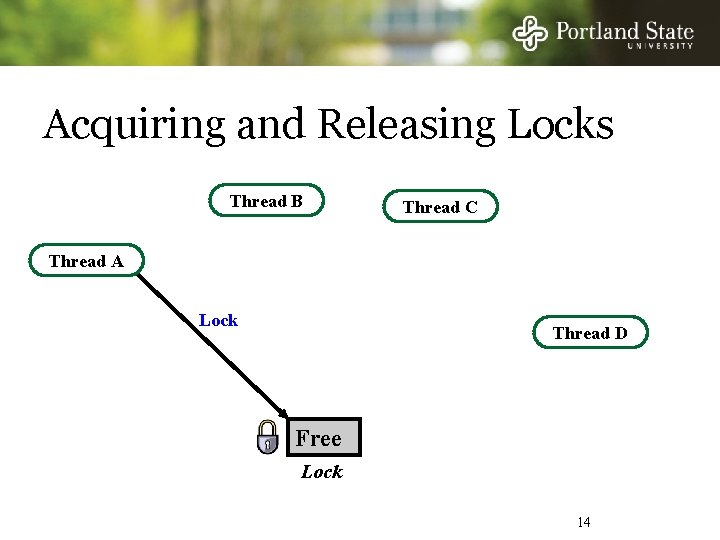 Portland State
UNIVERSITY

Acquiring and Releasing Locks

Thread B

Thread C

Thread A

Lock

Thread D

Free

Lock

14